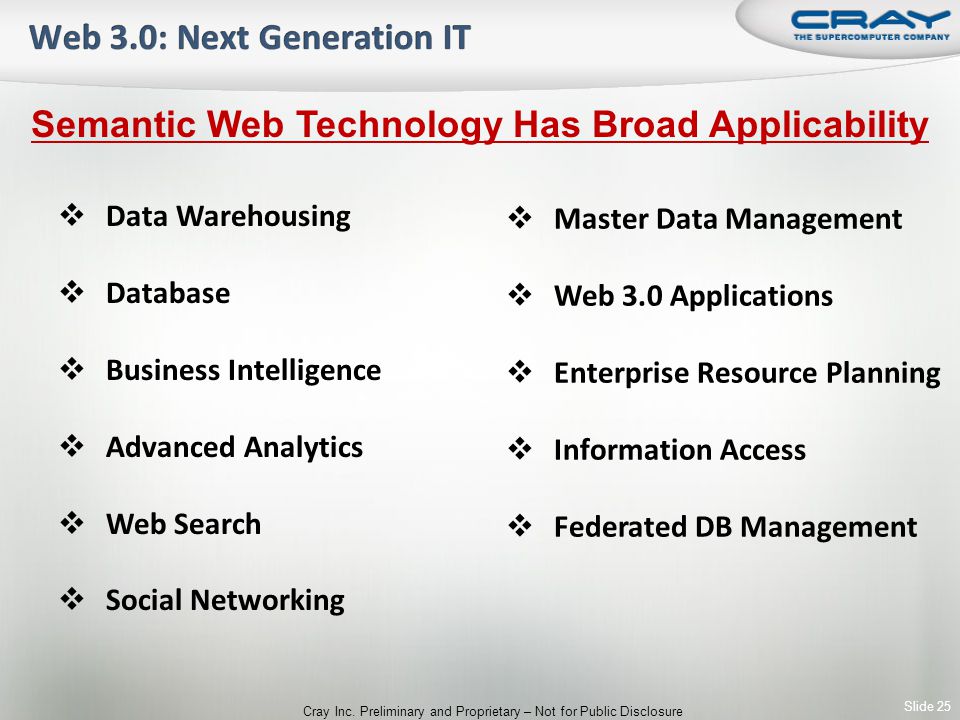 Web 3.0: Next Generation IT

CRAY
THE SUPERCOMPUTER COMPANY

Semantic Web Technology Has Broad Applicability

❖ Data Warehousing

❖ Database

❖ Business Intelligence

❖ Advanced Analytics

❖ Web Search

❖ Social Networking

❖ Master Data Management

❖ Web 3.0 Applications

❖ Enterprise Resource Planning

❖ Information Access

❖ Federated DB Management

Cray Inc. Preliminary and Proprietary – Not for Public Disclosure

Slide 25